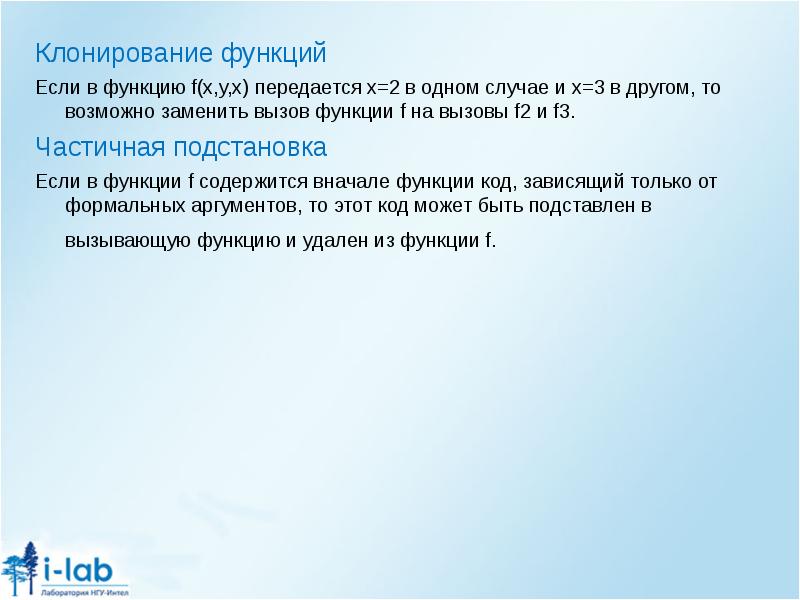 Клонирование функций

Если в функцию f(x,y,x) передается x=2 в одном случае и x=3 в другом, то возможно заменить вызов функции f на вызовы f2 и f3.

Частичная подстановка

Если в функции f содержится вначале функции код, зависящий только от формальных аргументов, то этот код может быть подставлен в вызывающую функцию и удален из функции f.

i-lab
Лаборатория НГУ-Интел